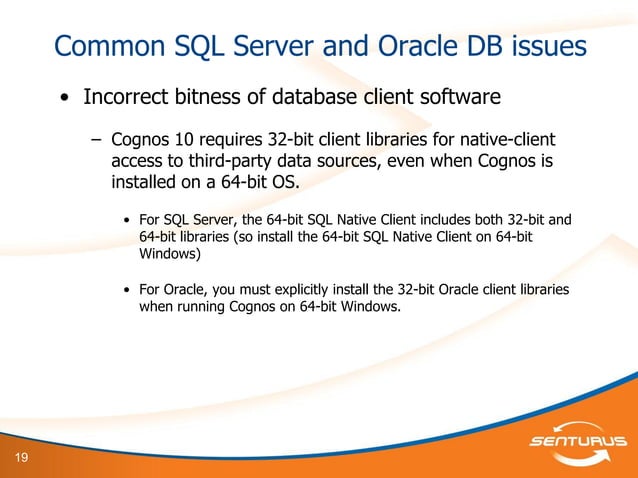 Common SQL Server and Oracle DB issues

• Incorrect bitness of database client software

– Cognos 10 requires 32-bit client libraries for native-client access to third-party data sources, even when Cognos is installed on a 64-bit OS.

• For SQL Server, the 64-bit SQL Native Client includes both 32-bit and 64-bit libraries (so install the 64-bit SQL Native Client on 64-bit Windows)

• For Oracle, you must explicitly install the 32-bit Oracle client libraries when running Cognos on 64-bit Windows.

19

SENTURUS